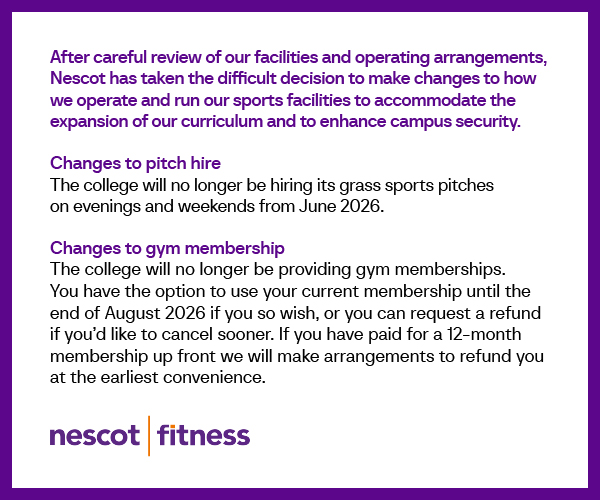 After careful review of our facilities and operating arrangements, Nescot has taken the difficult decision to make changes to how we operate and run our sports facilities to accommodate the expansion of our curriculum and to enhance campus security.

Changes to pitch hire
The college will no longer be hiring its grass sports pitches on evenings and weekends from June 2026.

Changes to gym membership
The college will no longer be providing gym memberships. You have the option to use your current membership until the end of August 2026 if you so wish, or you can request a refund if you'd like to cancel sooner. If you have paid for a 12-month membership up front we will make arrangements to refund you at the earliest convenience.

nescot | fitness